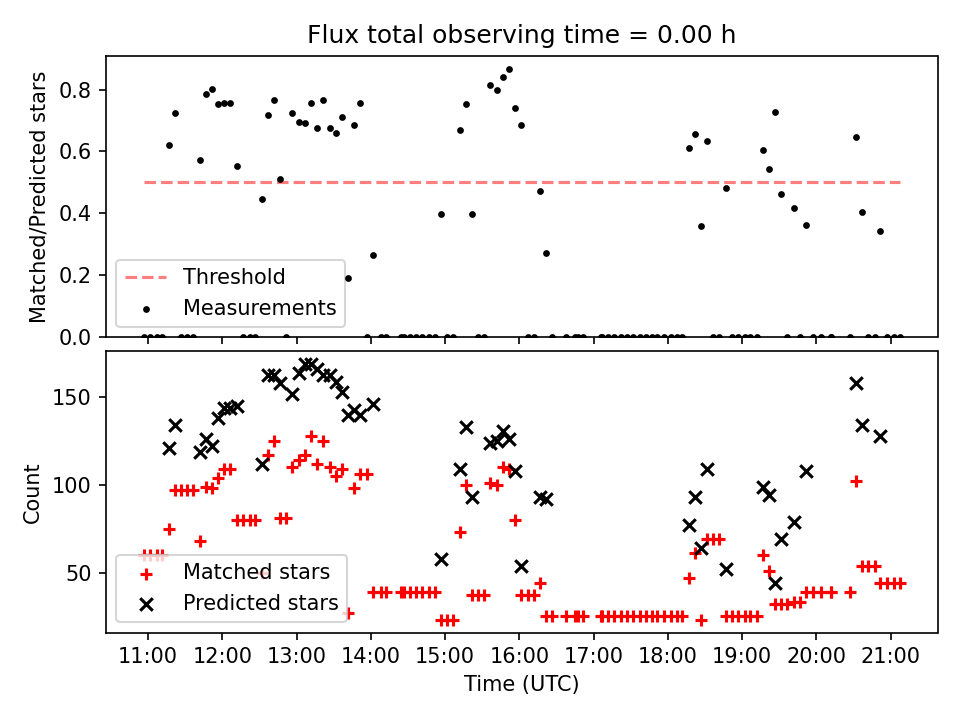 Flux total observing time = 0.00 h

Matched/Predicted stars

0.8
0.6
0.4
0.2
0.0

Threshold
Measurements

Count

150
100
50

Matched stars
Predicted stars

11:00
12:00
13:00
14:00
15:00
16:00
17:00
18:00
19:00
20:00
21:00

Time (UTC)